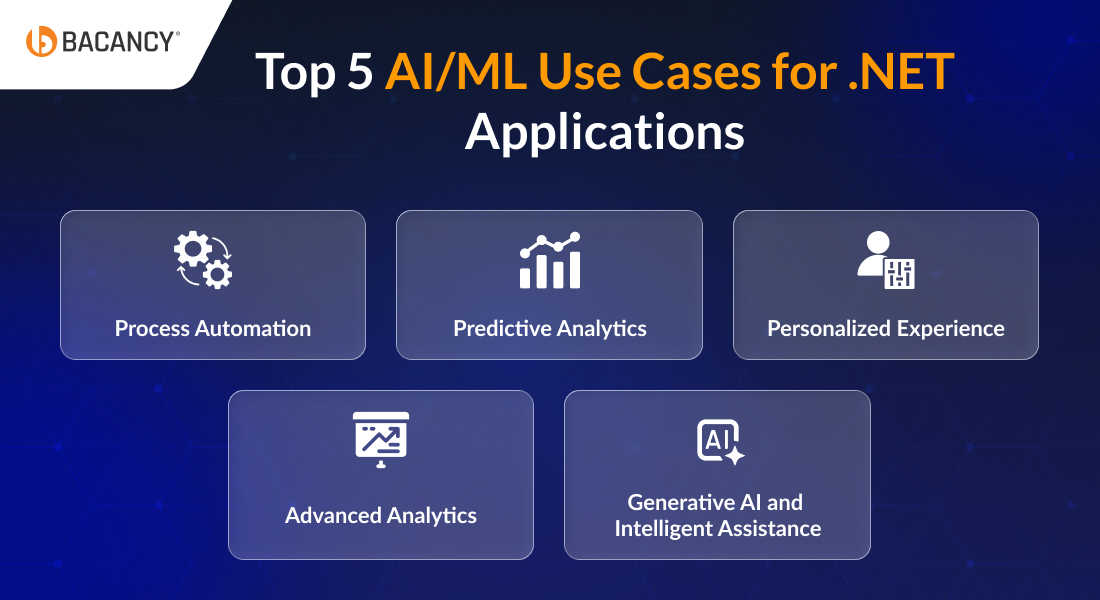 BACANCY®

Top 5 AI/ML Use Cases for .NET Applications

Process Automation

Predictive Analytics

Personalized Experience

Advanced Analytics

AI

Generative AI and Intelligent Assistance